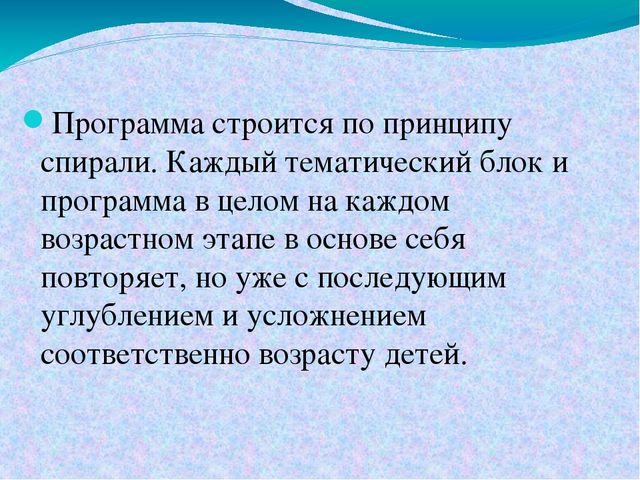 Программа строится по принципу спирали. Каждый тематический блок и программа в целом на каждом возрастном этапе в основе себя повторяет, но уже с последующим углублением и усложнением соответственно возрасту детей.